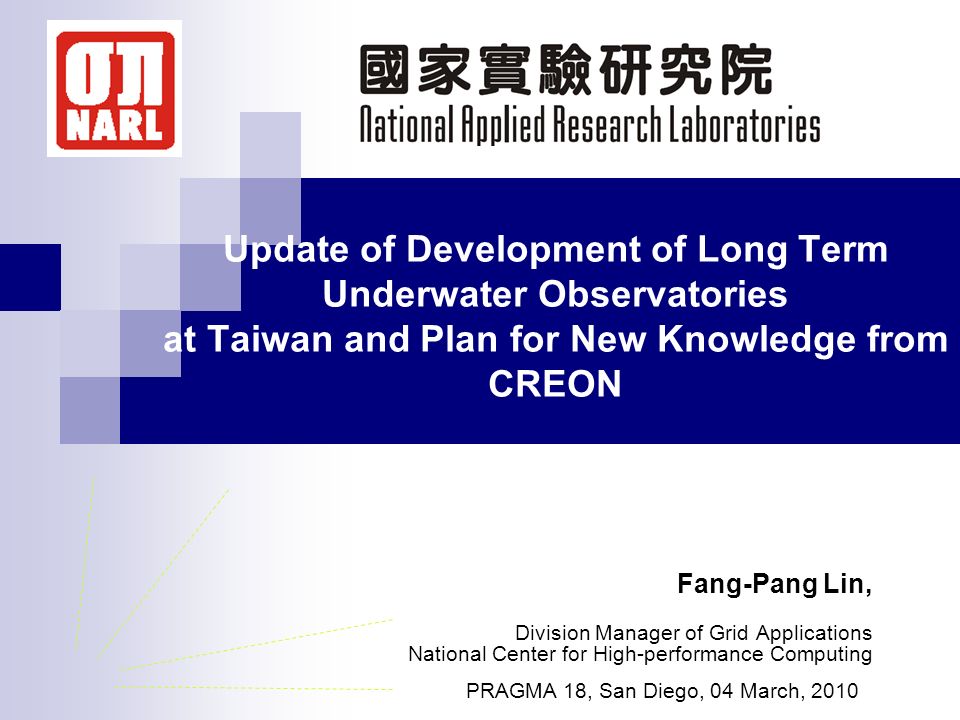 NARL

國家實驗研究院
National Applied Research Laboratories

Update of Development of Long Term Underwater Observatories at Taiwan and Plan for New Knowledge from CREON

Fang-Pang Lin,

Division Manager of Grid Applications
National Center for High-performance Computing

PRAGMA 18, San Diego, 04 March, 2010